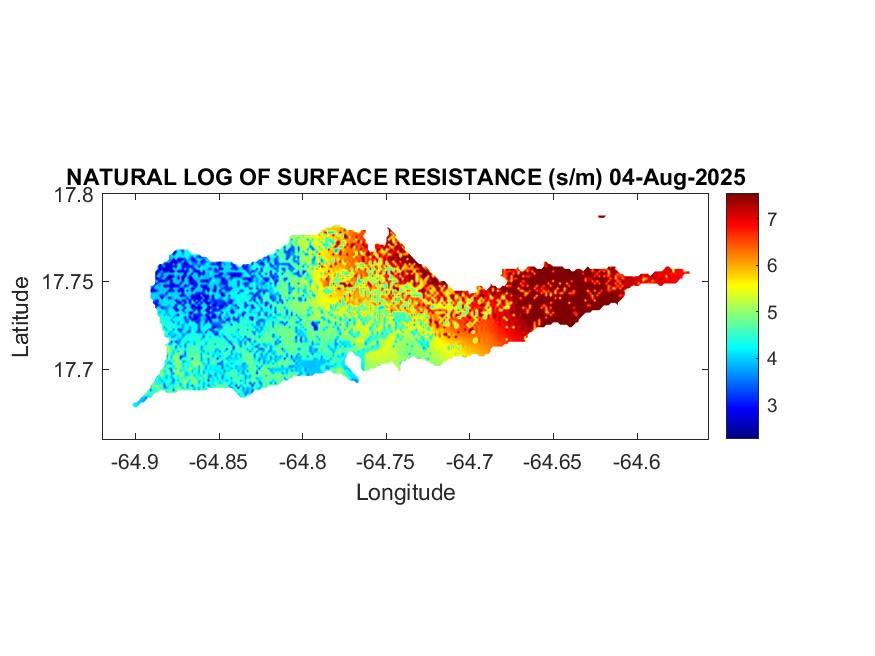 NATURAL LOG OF SURFACE RESISTANCE (s/m) 04-Aug-2025

17.8
17.75
17.7
Latitude

-64.9 -64.85 -64.8 -64.75 -64.7 -64.65 -64.6
Longitude

7
6
5
4
3